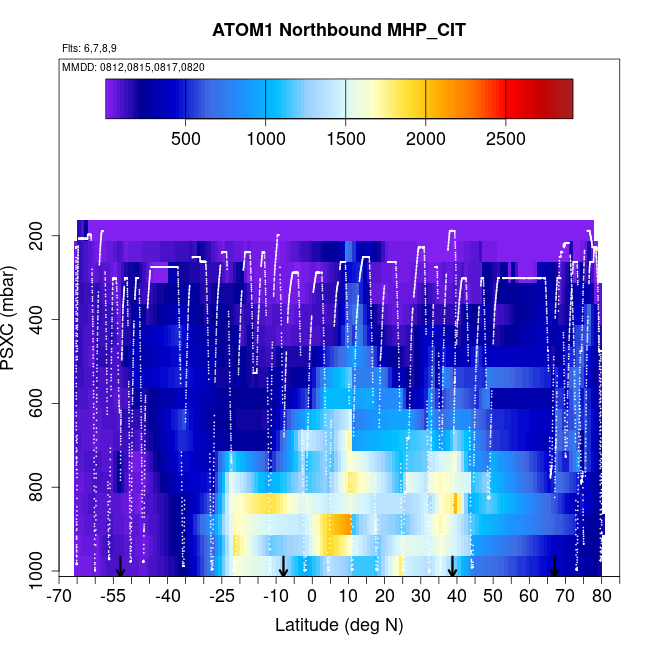 ATOM1 Northbound MHP_CIT

Flts: 6,7,8,9

MMDD: 0812,0815,0817,0820

500 1000 1500 2000 2500

PSXC (mbar)

200
400
600
800
1000

-70 -55 -40 -25 -10 0 10 20 30 40 50 60 70 80

Latitude (deg N)